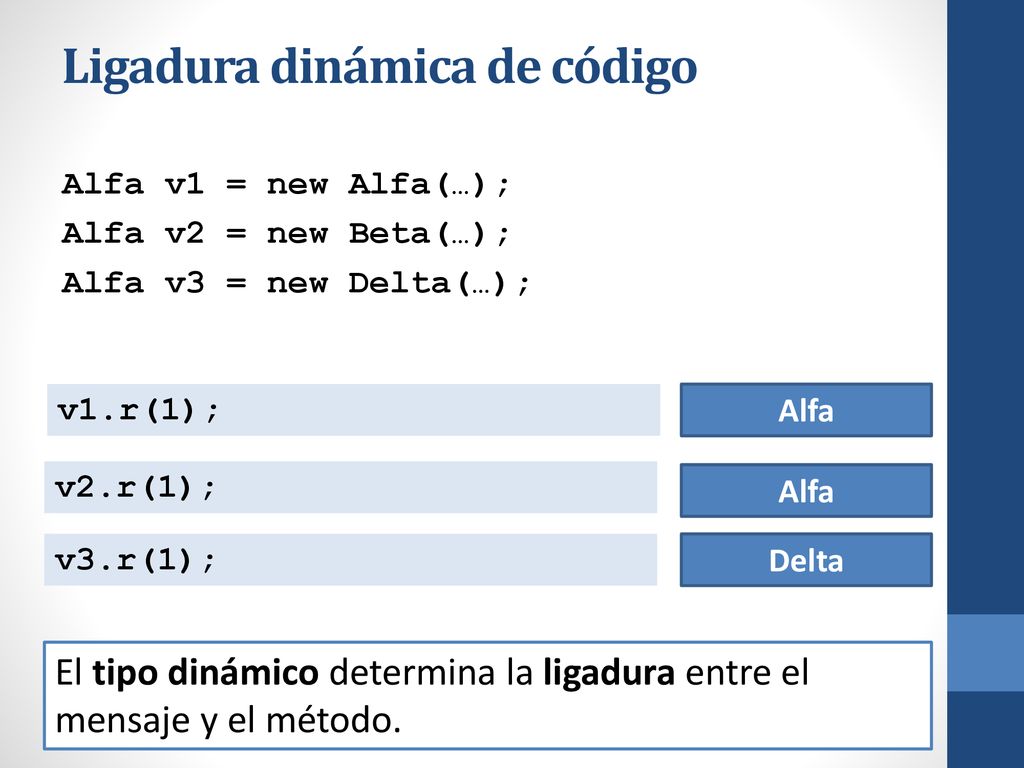 Ligadura dinámica de código

Alfa v1 = new Alfa(…);
Alfa v2 = new Beta(…);
Alfa v3 = new Delta(…);

v1.r(1);

Alfa

v2.r(1);

Alfa

v3.r(1);

Delta

El tipo dinámico determina la ligadura entre el mensaje y el método.